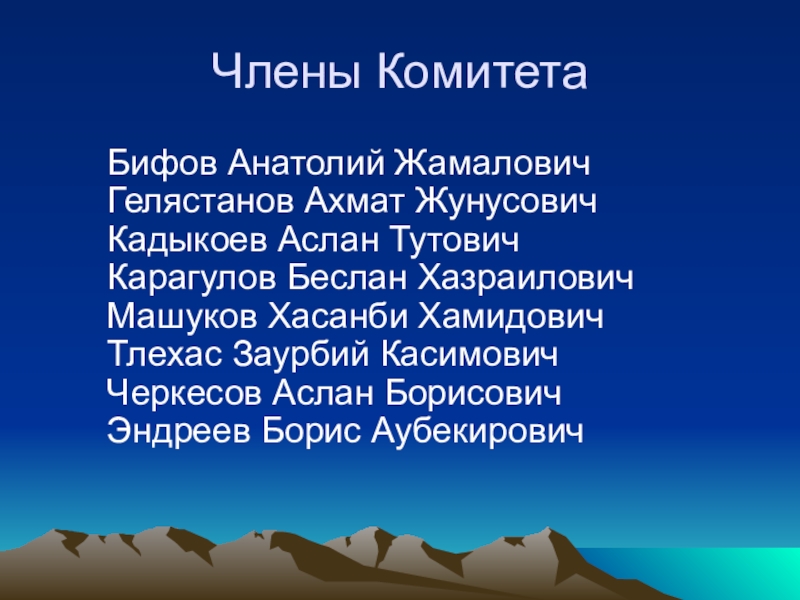 Члены Комитета

Бифов Анатолий Жамалович
Гелястанов Ахмат Жунусович
Кадыкоев Аслан Тутович
Карагулов Беслан Хазраилович
Машуков Хасанби Хамидович
Тлехас Заурбий Касимович
Черкесов Аслан Борисович
Эндреев Борис Аубекирович